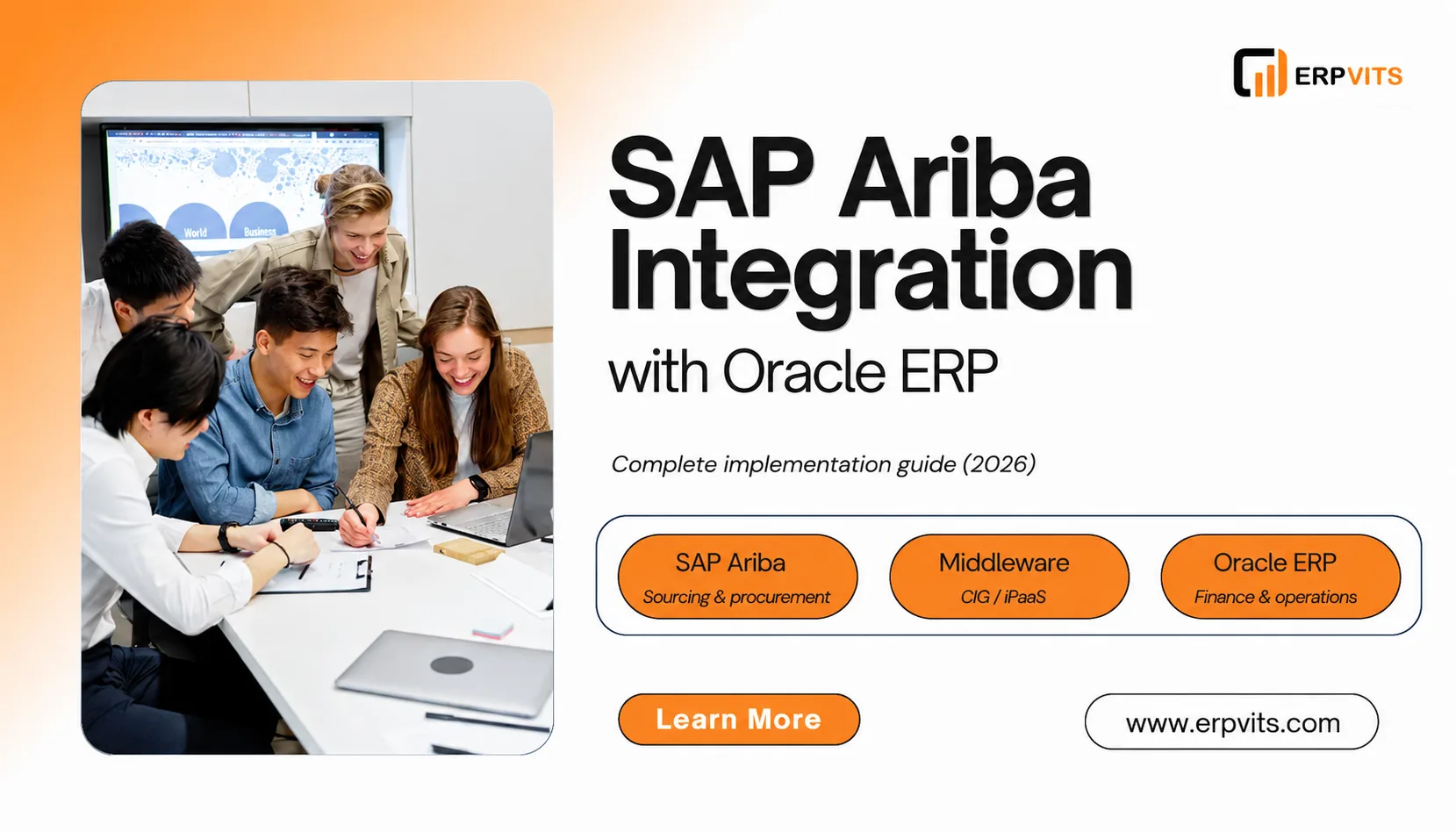 World

Business

ERPVITS

SAP Ariba Integration

with Oracle ERP

Complete implementation guide (2026)

SAP Ariba
Sourcing & procurement

Middleware
CIG / iPaaS

Oracle ERP
Finance & operations

Learn More

www.erpvits.com